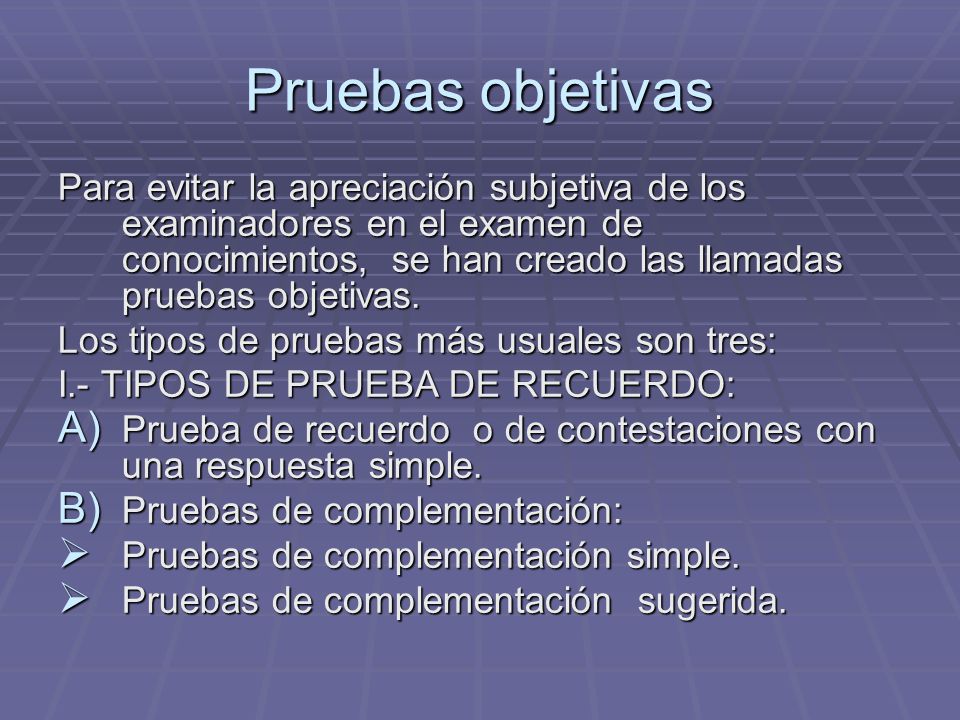 Pruebas objetivas

Para evitar la apreciación subjetiva de los examinadores en el examen de conocimientos, se han creado las llamadas pruebas objetivas.

Los tipos de pruebas más usuales son tres:

I.- TIPOS DE PRUEBA DE RECUERDO:

A) Prueba de recuerdo o de contestaciones con una respuesta simple.

B) Pruebas de complementación:

➢ Pruebas de complementación simple.

➢ Pruebas de complementación sugerida.